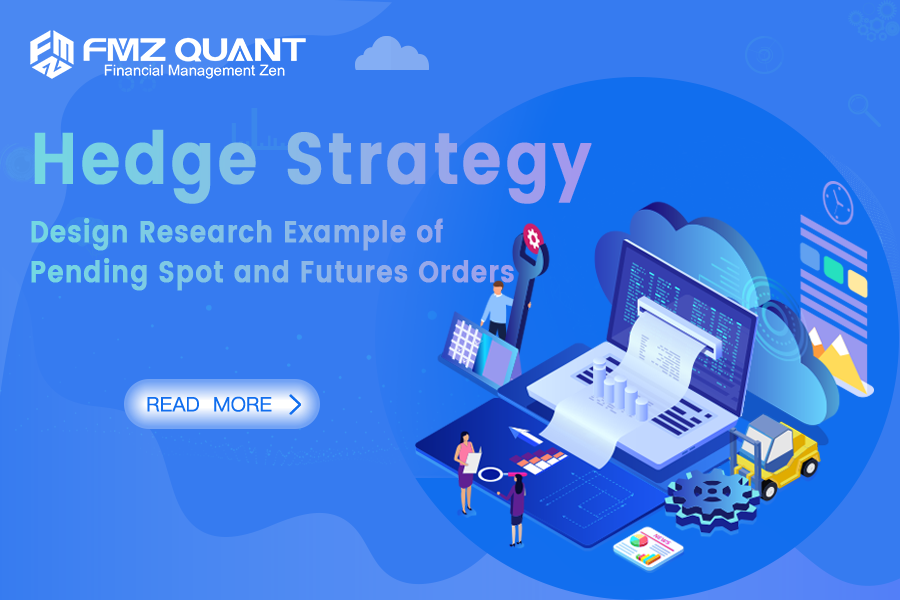 FMZ QUANT
Financial Management Zen

Hedge Strategy

Design Research Example of Pending Spot and Futures Orders

READ MORE

NEWS